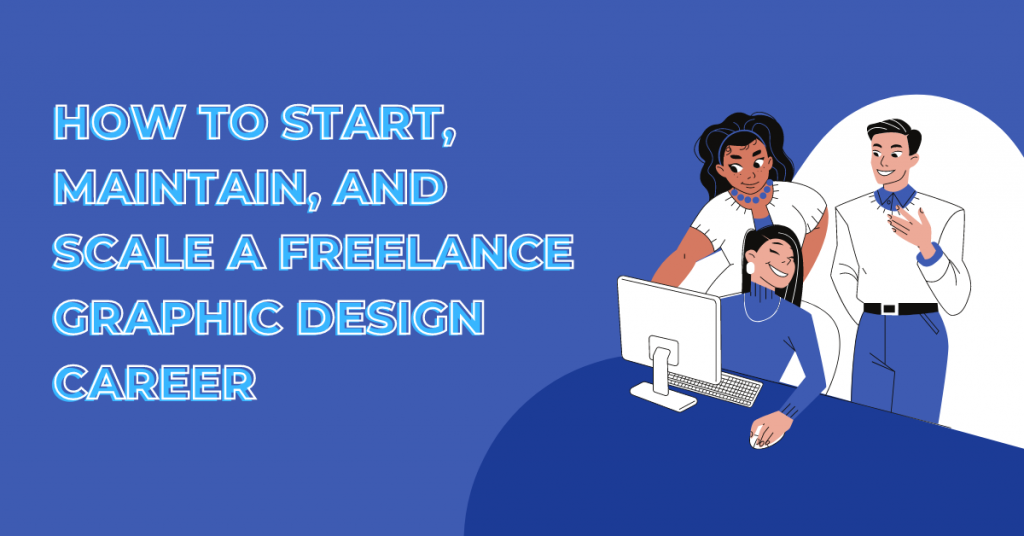 HOW TO START, MAINTAIN, AND SCALE A FREELANCE GRAPHIC DESIGN CAREER